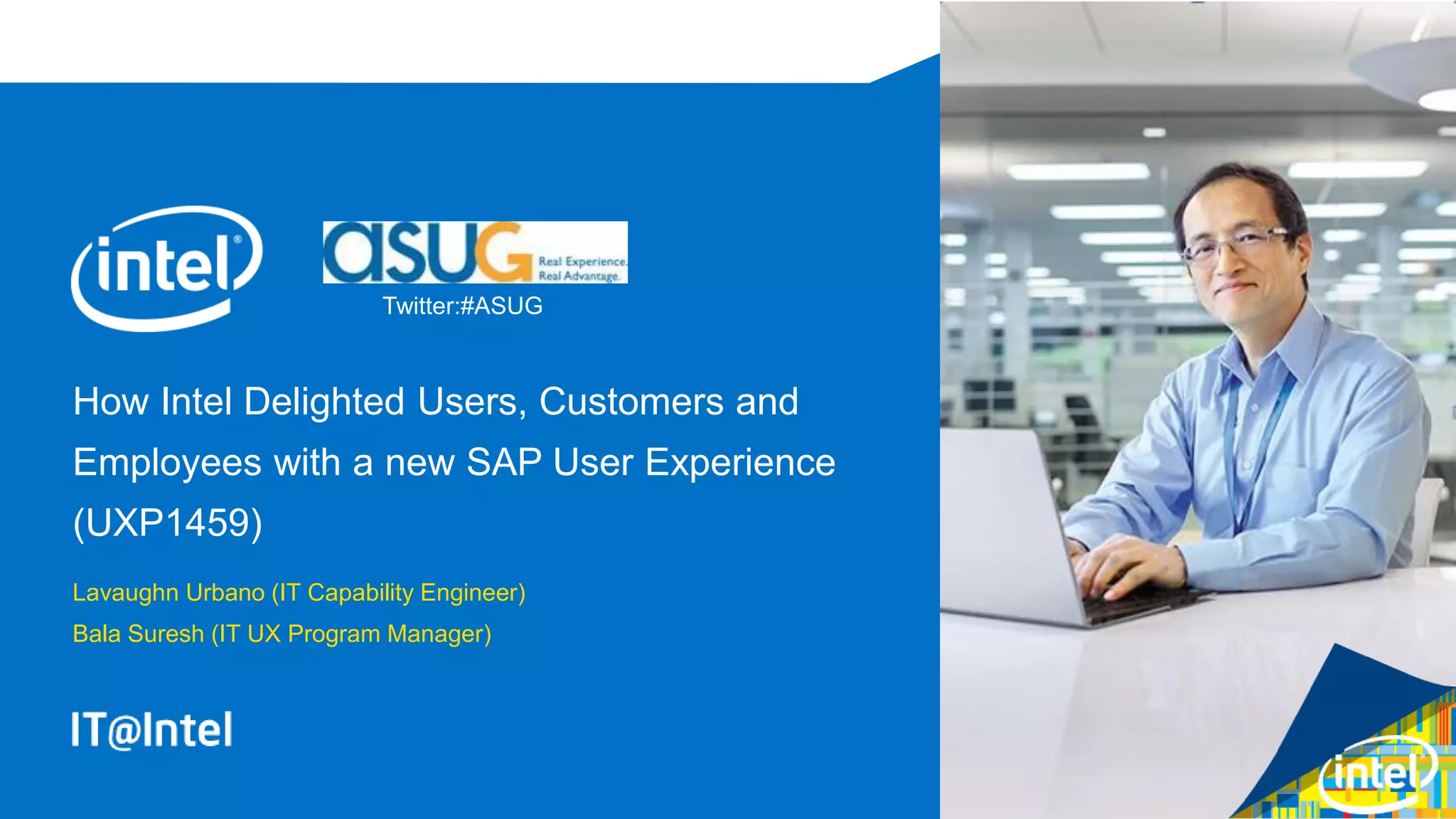 intel®

asug Real Experience. Real Advantage.

Twitter:#ASUG

How Intel Delighted Users, Customers and Employees with a new SAP User Experience (UXP1459)

Lavaughn Urbano (IT Capability Engineer)

Bala Suresh (IT UX Program Manager)

IT@Intel

intel